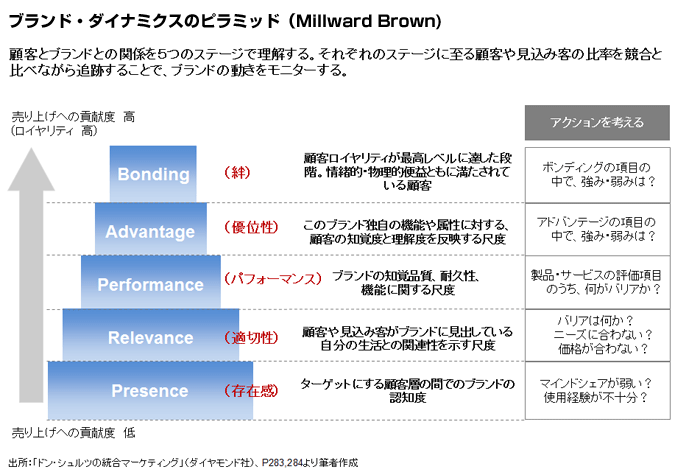 ブランド・ダイナミクスのピラミッド（Millward Brown）

顧客とブランドとの関係を5つのステージで理解する。それぞれのステージに至る顧客や見込み客の比率を競合と比べながら追跡することで、ブランドの動きをモニターする。

売り上げへの貢献度　高
（ロイヤリティ　高）

アクションを考える

Bonding （絆） 顧客ロイヤリティが最高レベルに達した段階。情緒的・物理的便益ともに満たされている顧客

ボンディングの項目の中で、強み・弱みは？

Advantage （優位性） このブランド独自の機能や属性に対する、顧客の知覚度と理解度を反映する尺度

アドバンテージの項目の中で、強み・弱みは？

Performance （パフォーマンス） ブランドの知覚品質、耐久性、機能に関する尺度

製品・サービスの評価項目のうち、何がバリアか？

Relevance （適切性） 顧客や見込み客がブランドに見出している自分の生活との関連性を示す尺度

バリアは何か？
ニーズに合わない？
価格が合わない？

Presence （存在感） ターゲットにする顧客層の間でのブランドの認知度

マインドシェアが弱い？
使用経験が不十分？

売り上げへの貢献度　低

出所：「ドン・シュルツの統合マーケティング」（ダイヤモンド社）、P283,284より筆者作成